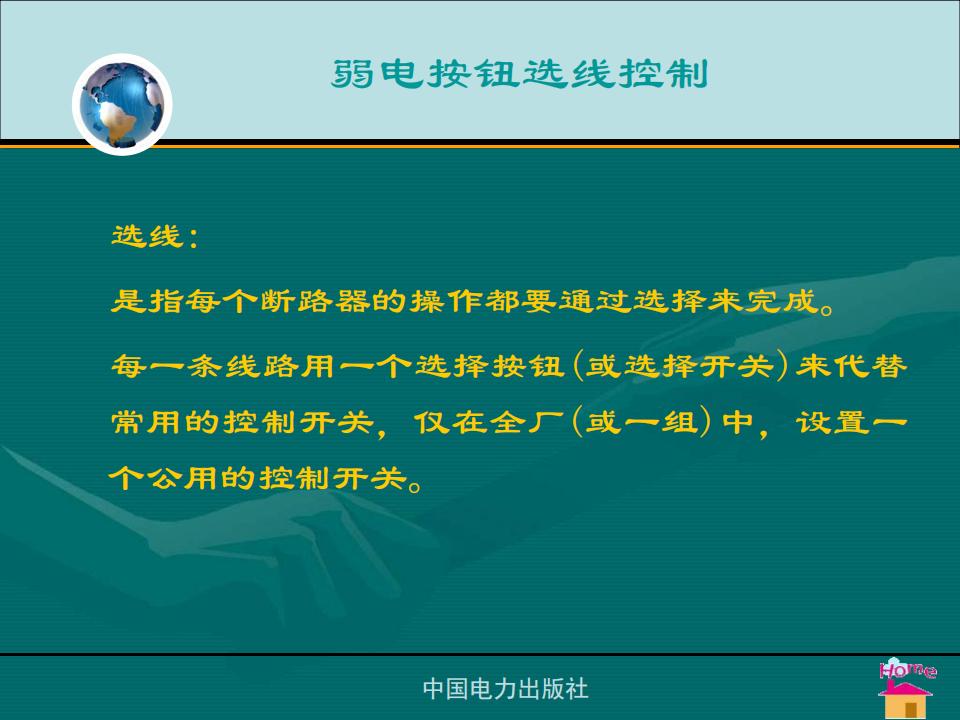 弱电按钮选线控制

选线：

是指每个断路器的操作都要通过选择来完成。

每一条线路用一个选择按钮（或选择开关）来代替常用的控制开关，仅在全厂（或一组）中，设置一个公用的控制开关。

中国电力出版社

Home